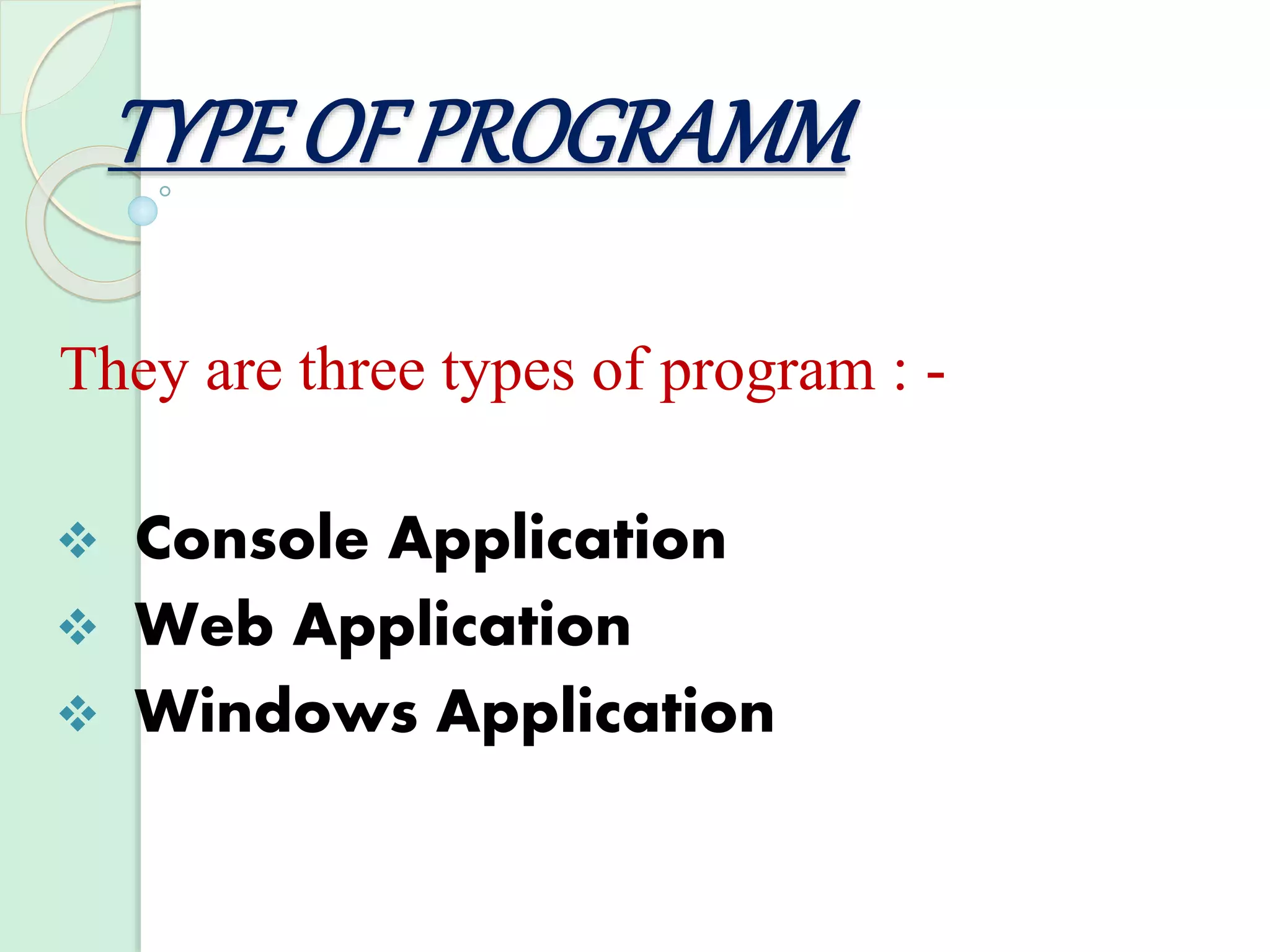 TYPE OF PROGRAMM

They are three types of program : -

❖ Console Application
❖ Web Application
❖ Windows Application